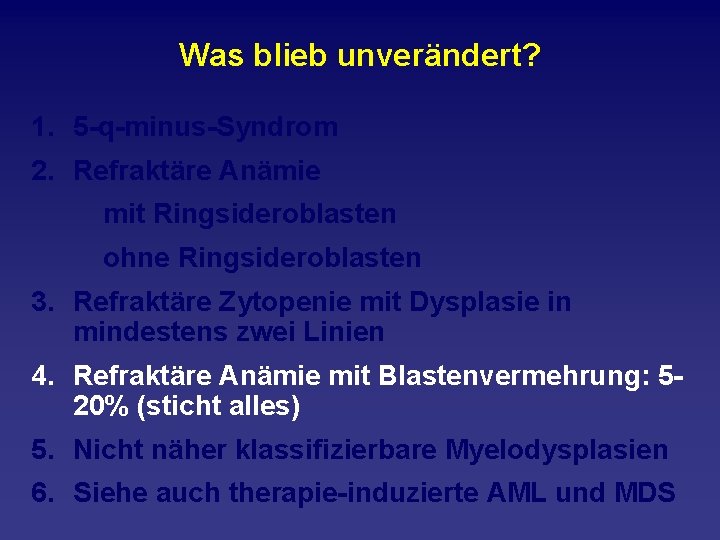 Was blieb unverändert?

1. 5-q-minus-Syndrom
2. Refraktäre Anämie
mit Ringsideroblasten
ohne Ringsideroblasten
3. Refraktäre Zytopenie mit Dysplasie in mindestens zwei Linien
4. Refraktäre Anämie mit Blastenvermehrung: 5-20% (sticht alles)
5. Nicht näher klassifizierbare Myelodysplasien
6. Siehe auch therapie-induzierte AML und MDS